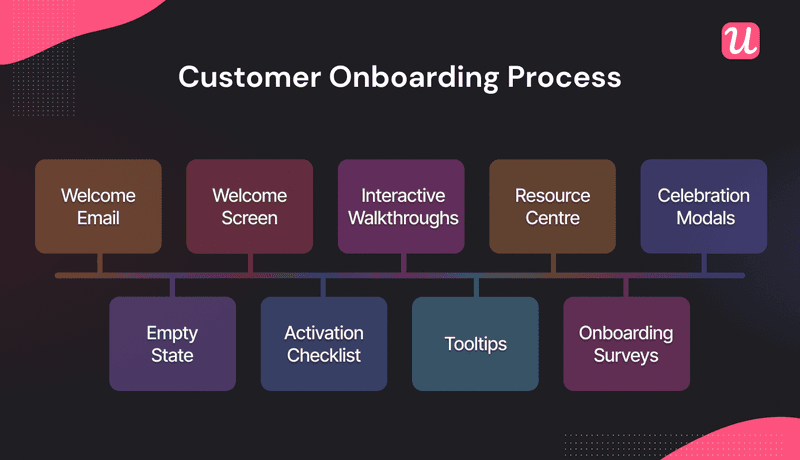 u

Customer Onboarding Process

Welcome Email

Welcome Screen

Interactive Walkthroughs

Resource Centre

Celebration Modals

Empty State

Activation Checklist

Tooltips

Onboarding Surveys